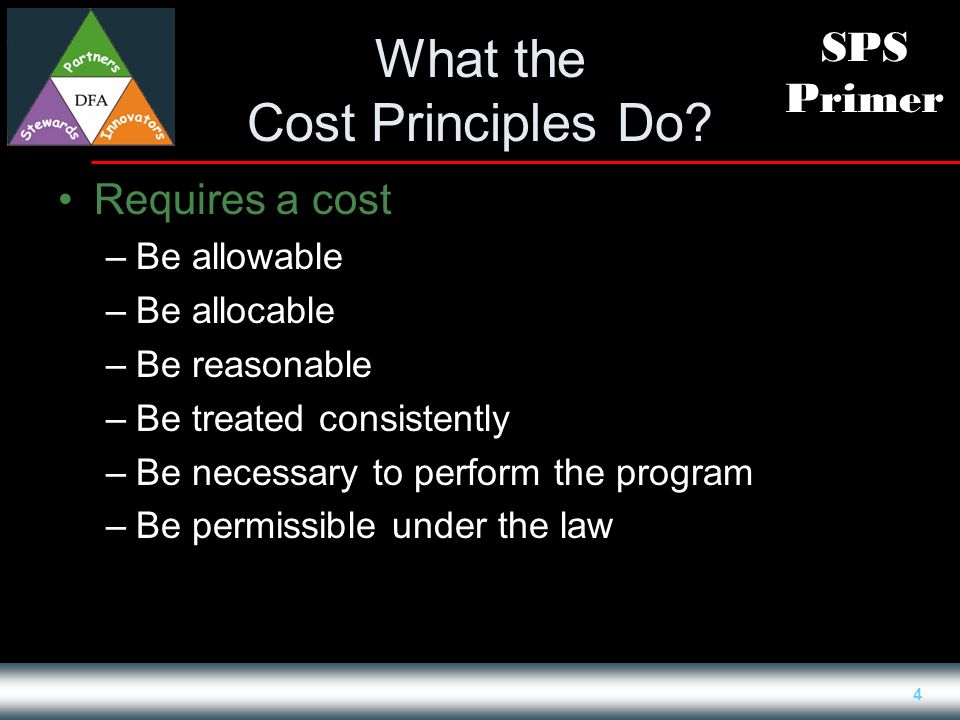 Partners
DFA
Stewards
Innovators

What the Cost Principles Do?

SPS Primer

• Requires a cost
– Be allowable
– Be allocable
– Be reasonable
– Be treated consistently
– Be necessary to perform the program
– Be permissible under the law

4